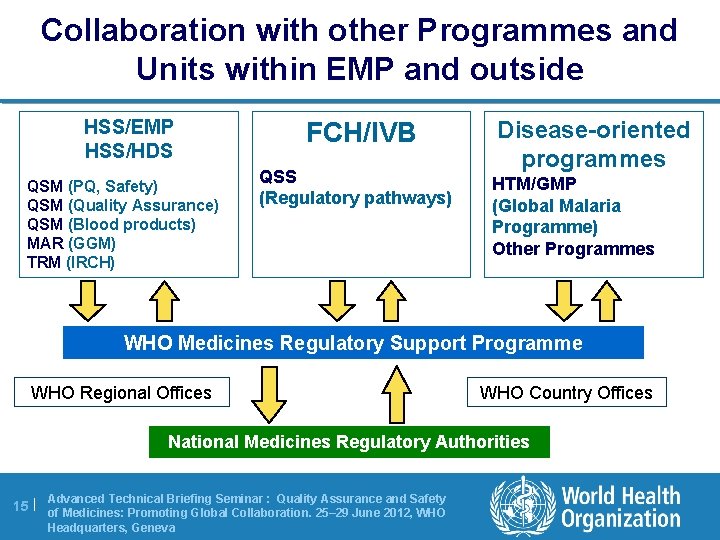 Collaboration with other Programmes and Units within EMP and outside

HSS/EMP
HSS/HDS
QSM (PQ, Safety)
QSM (Quality Assurance)
QSM (Blood products)
MAR (GGM)
TRM (IRCH)

FCH/IVB
QSS
(Regulatory pathways)

Disease-oriented programmes
HTM/GMP
(Global Malaria Programme)
Other Programmes

WHO Medicines Regulatory Support Programme

WHO Regional Offices

WHO Country Offices

National Medicines Regulatory Authorities

15 | Advanced Technical Briefing Seminar : Quality Assurance and Safety of Medicines: Promoting Global Collaboration. 25–29 June 2012, WHO Headquarters, Geneva

World Health Organization